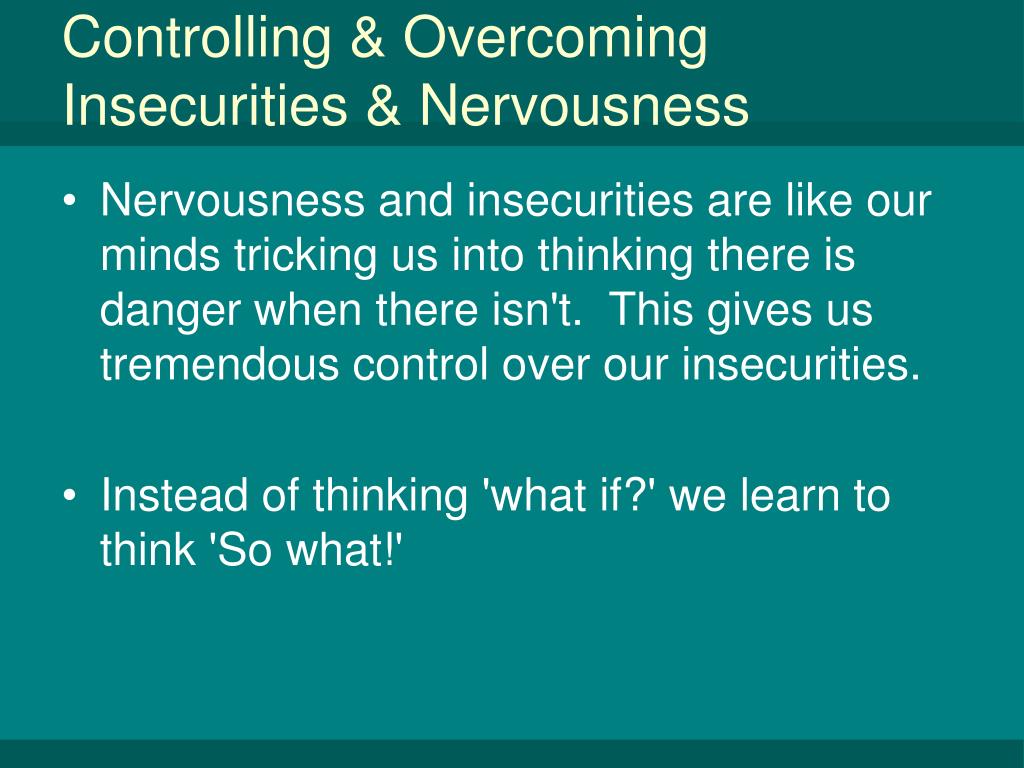 Controlling & Overcoming Insecurities & Nervousness

• Nervousness and insecurities are like our minds tricking us into thinking there is danger when there isn't. This gives us tremendous control over our insecurities.

• Instead of thinking 'what if?' we learn to think 'So what!'